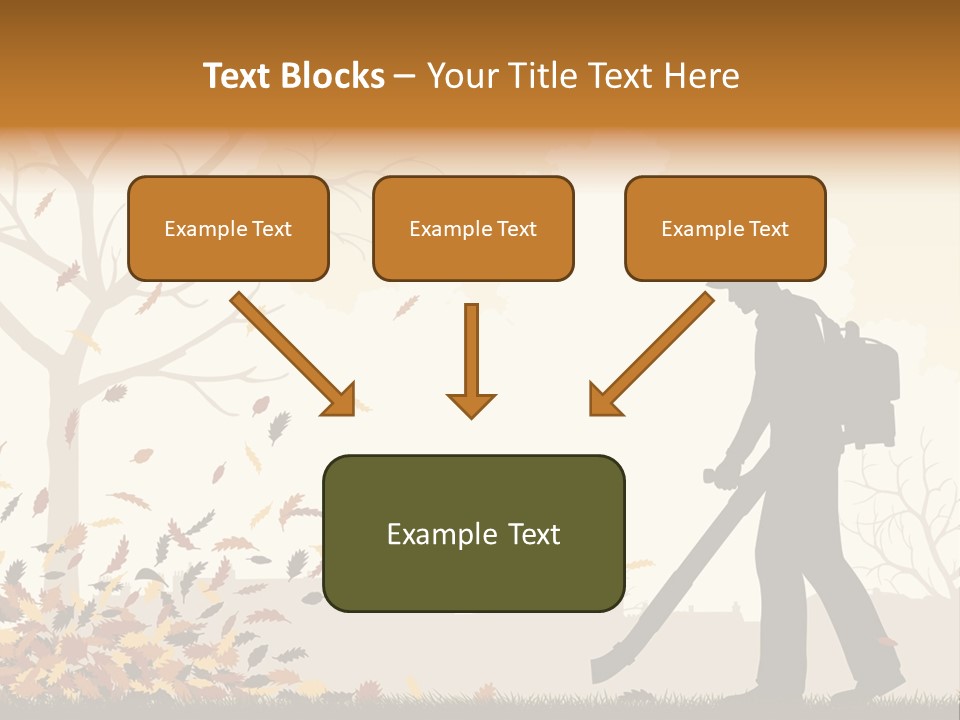 Text Blocks – Your Title Text Here

Example Text

Example Text

Example Text

Example Text